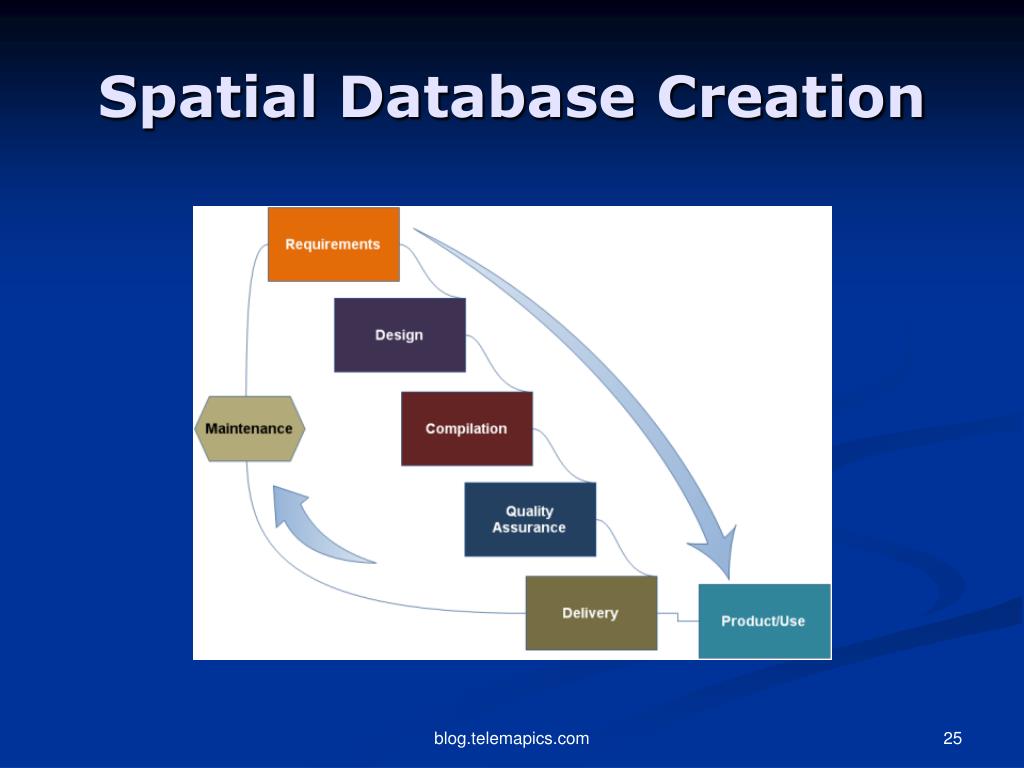 Spatial Database Creation

Requirements

Design

Maintenance

Compilation

Quality Assurance

Delivery

Product/Use

blog.telemapics.com

25